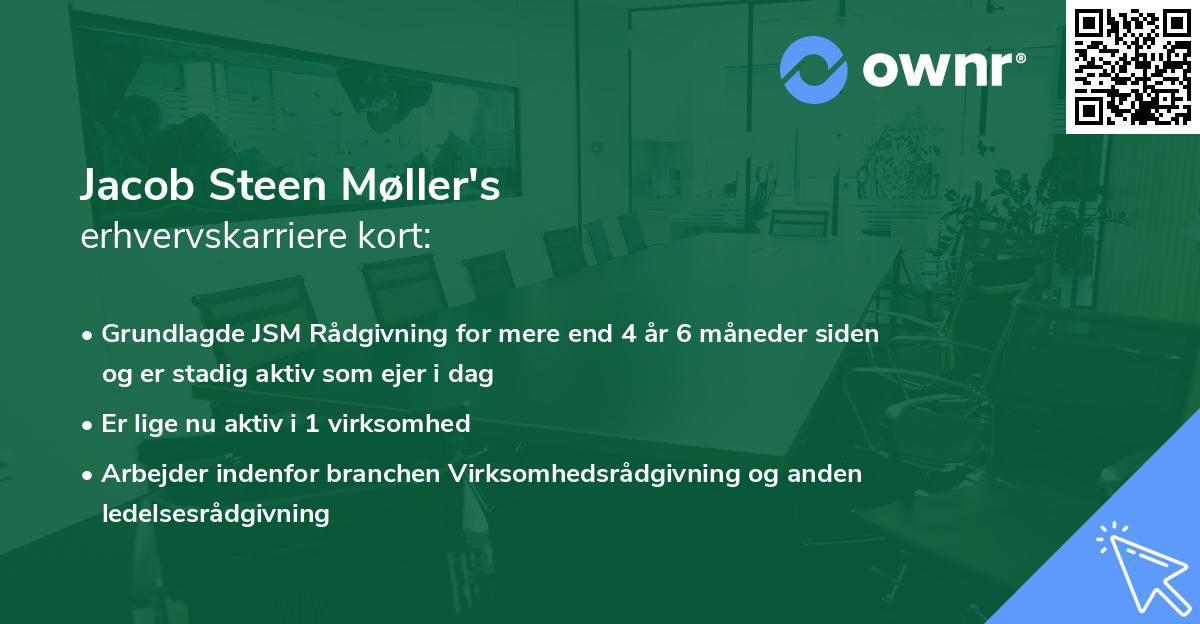 ownr®

Jacob Steen Møller's
erhvervskarriere kort:

• Grundlagde JSM Rådgivning for mere end 4 år 6 måneder siden og er stadig aktiv som ejer i dag

• Er lige nu aktiv i 1 virksomhed

• Arbejder indenfor branchen Virksomhedsrådgivning og anden ledelsesrådgivning